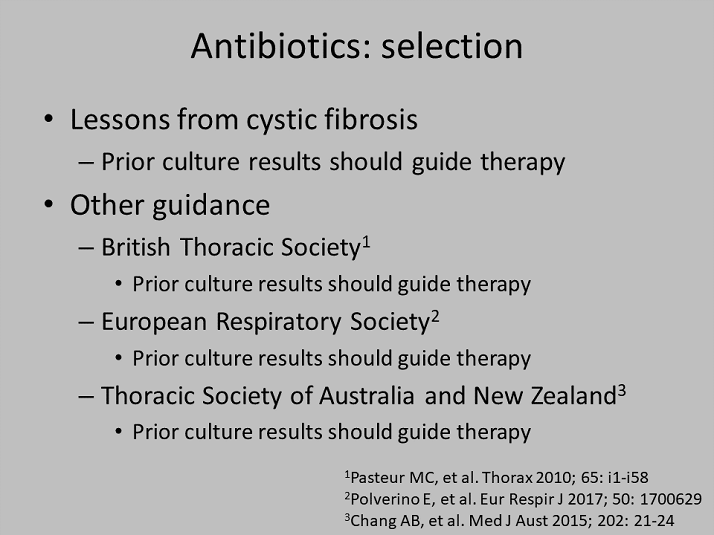 Antibiotics: selection

• Lessons from cystic fibrosis
– Prior culture results should guide therapy

• Other guidance
– British Thoracic Society$^1$
• Prior culture results should guide therapy
– European Respiratory Society$^2$
• Prior culture results should guide therapy
– Thoracic Society of Australia and New Zealand$^3$
• Prior culture results should guide therapy

$^1$Pasteur MC, et al. Thorax 2010; 65: i1-i58
$^2$Polverino E, et al. Eur Respir J 2017; 50: 1700629
$^3$Chang AB, et al. Med J Aust 2015; 202: 21-24